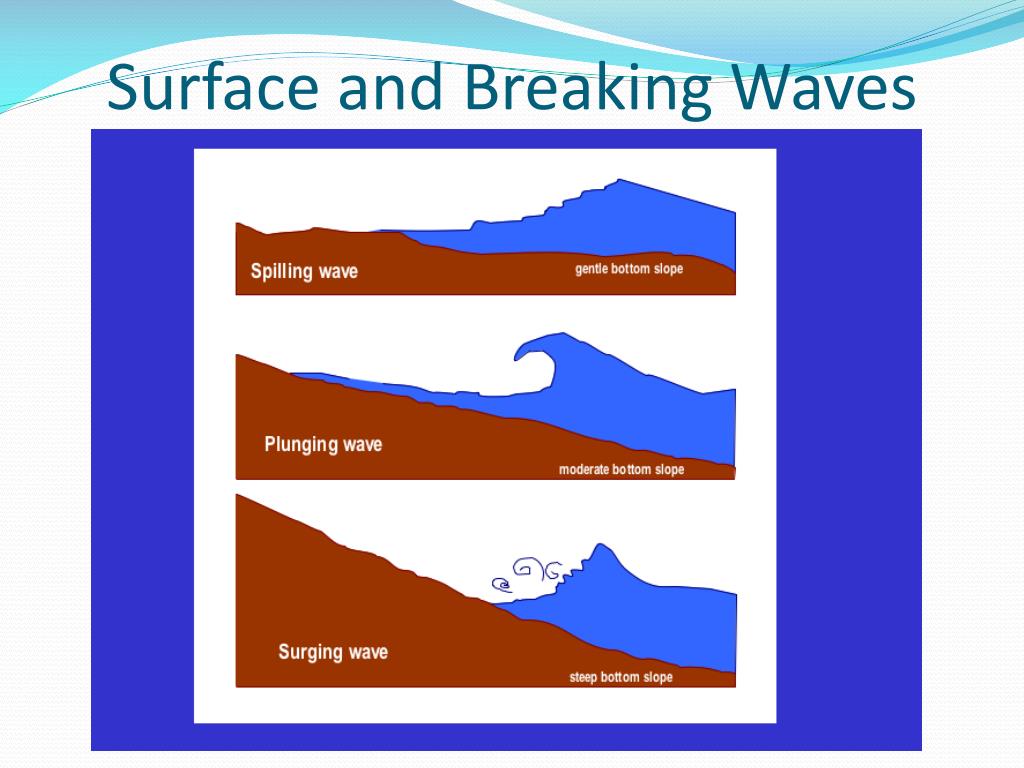 Surface and Breaking Waves

Spilling wave

gentle bottom slope

Plunging wave

moderate bottom slope

Surging wave

steep bottom slope